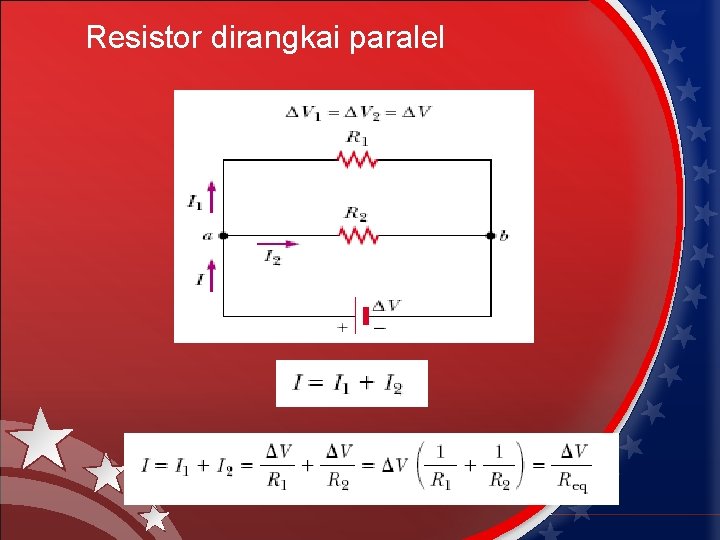 Resistor dirangkai paralel

$\Delta V_1 = \Delta V_2 = \Delta V$

$R_1$

$I_1$

$R_2$

$a$

$b$

$I_2$

$I$

$\Delta V$

$+$ $-$

$I = I_1 + I_2$

$I = I_1 + I_2 = \frac{\Delta V}{R_1} + \frac{\Delta V}{R_2} = \Delta V \left( \frac{1}{R_1} + \frac{1}{R_2} \right) = \frac{\Delta V}{R_{eq}}$